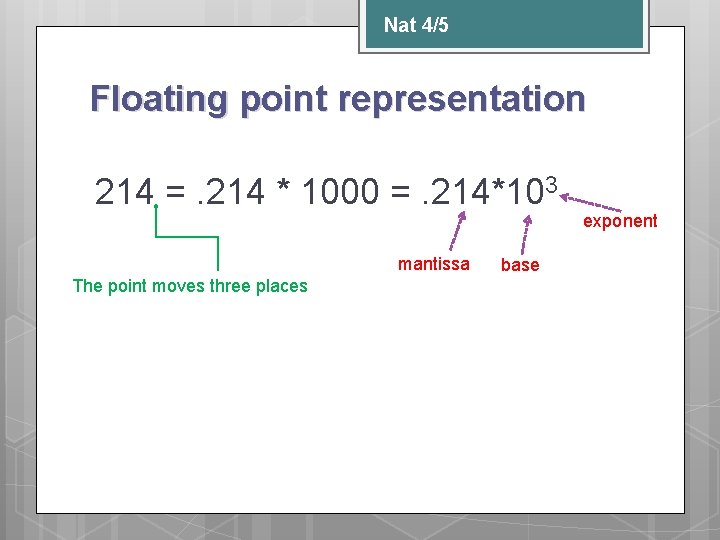 Nat 4/5

Floating point representation

$214 = .214 * 1000 = .214*10^3$

exponent

mantissa

base

The point moves three places